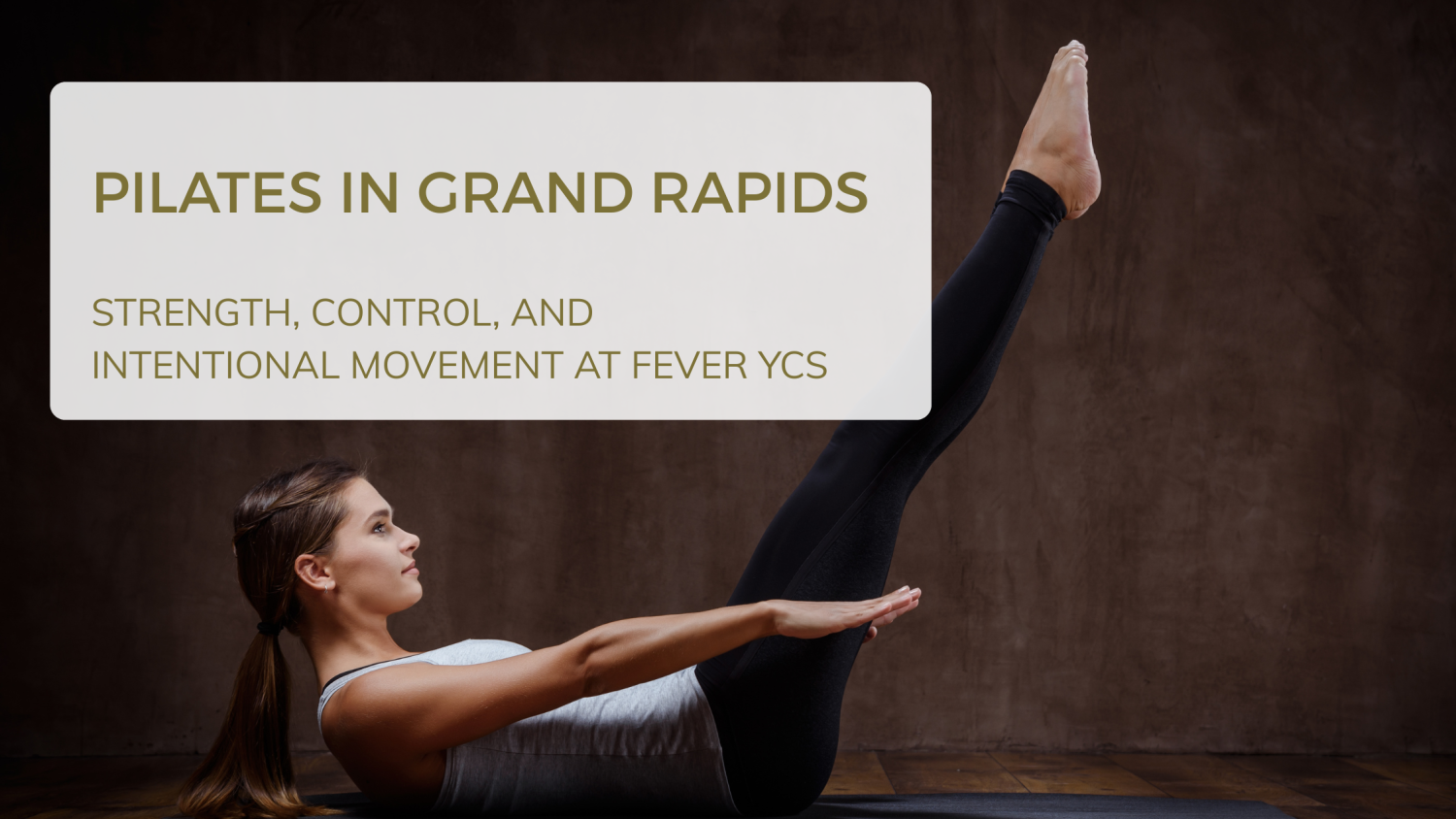 PILATES IN GRAND RAPIDS

STRENGTH, CONTROL, AND INTENTIONAL MOVEMENT AT FEVER YCS